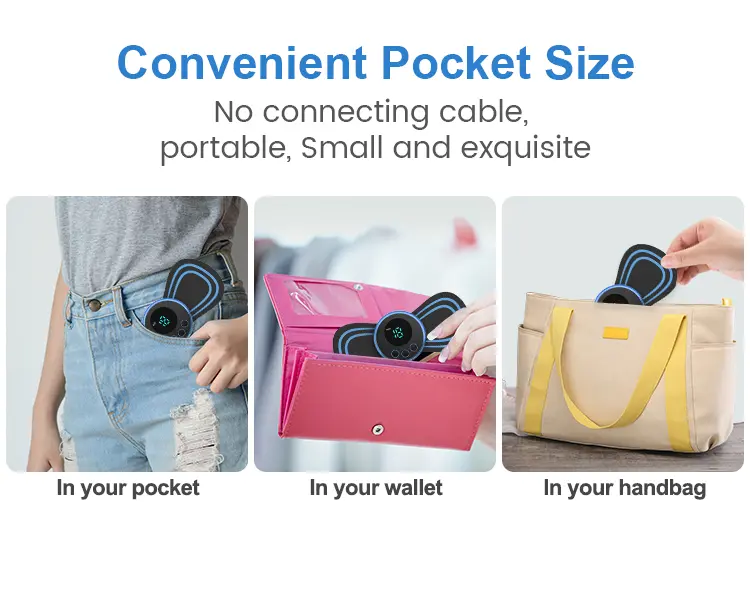 Convenient Pocket Size

No connecting cable, portable, Small and exquisite

In your pocket

In your wallet

In your handbag